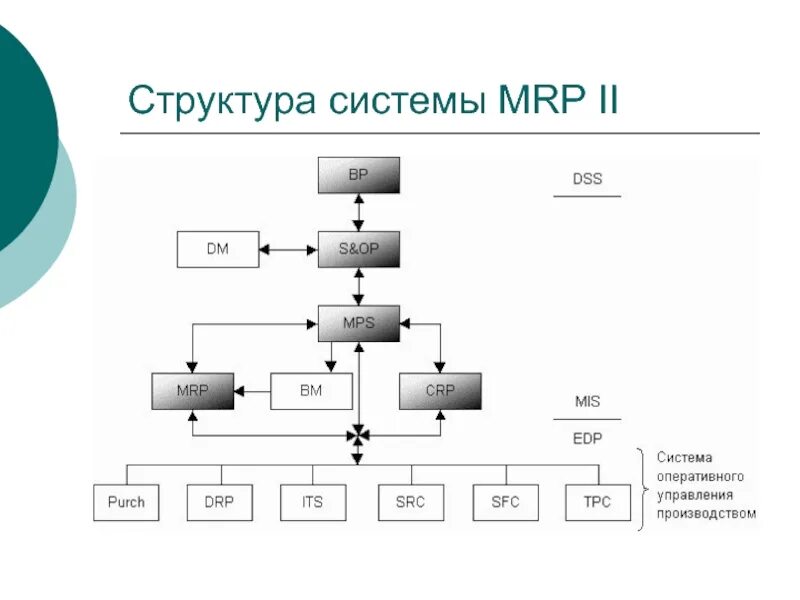 Структура системы MRP II

BP

DSS

DM

S&OP

MPS

MRP

BM

CRP

MIS

EDP

Purch

DRP

ITS

SRC

SFC

TPC

Система оперативного управления производством